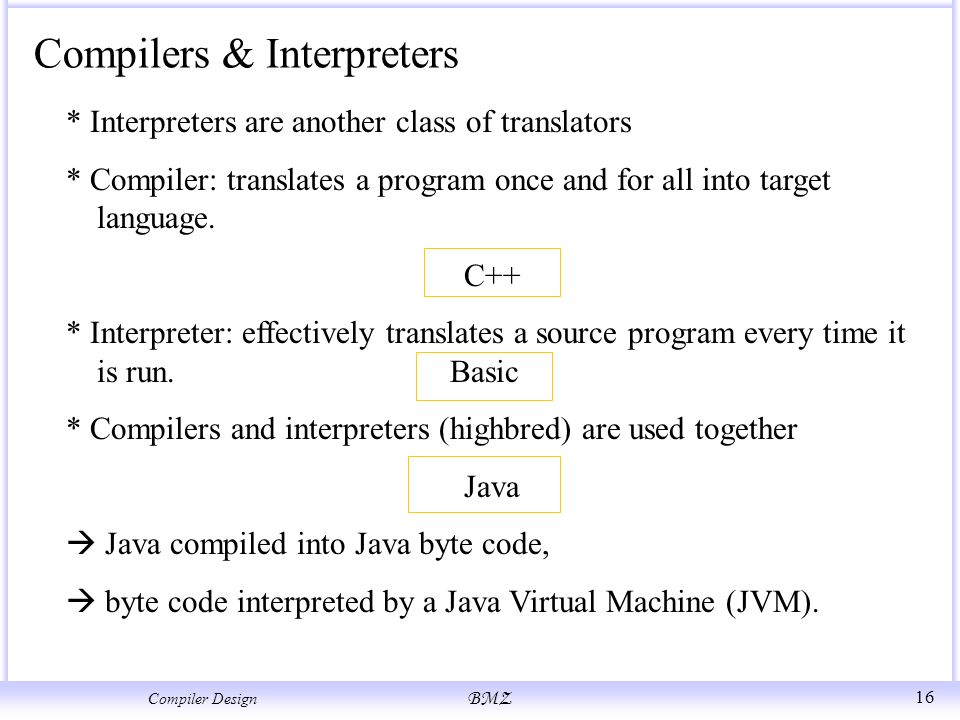 Compilers & Interpreters

* Interpreters are another class of translators

* Compiler: translates a program once and for all into target language.

C++

* Interpreter: effectively translates a source program every time it is run.

Basic

* Compilers and interpreters (highbred) are used together

Java

→ Java compiled into Java byte code,

→ byte code interpreted by a Java Virtual Machine (JVM).

Compiler Design

BMZ

16